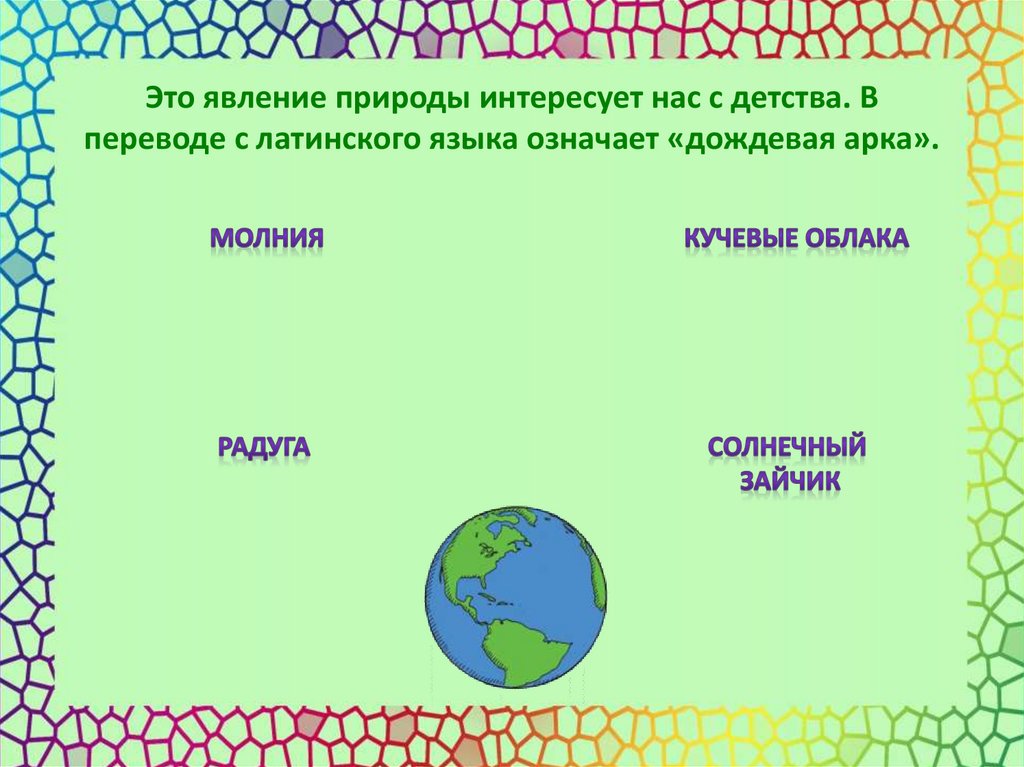 Это явление природы интересует нас с детства. В переводе с латинского языка означает «дождевая арка».

МОЛНИЯ

КУЧЕВЫЕ ОБЛАКА

РАДУГА

СОЛНЕЧНЫЙ ЗАЙЧИК